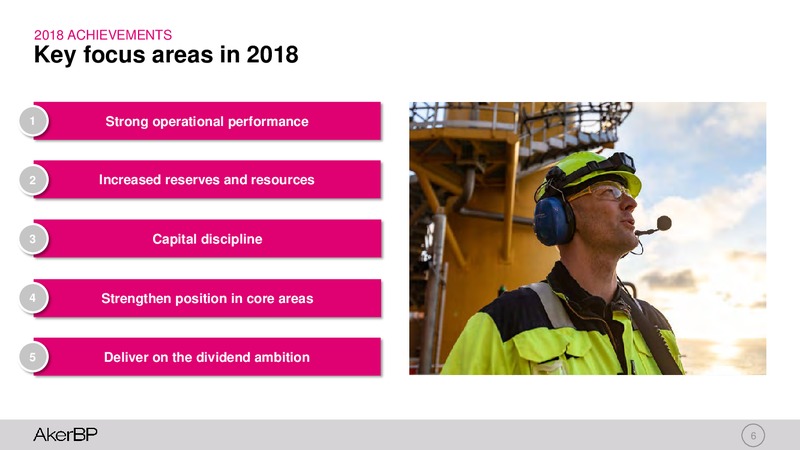 2018 ACHIEVEMENTS
Key focus areas in 2018

1 Strong operational performance

2 Increased reserves and resources

3 Capital discipline

4 Strengthen position in core areas

5 Deliver on the dividend ambition

AkerBP

6